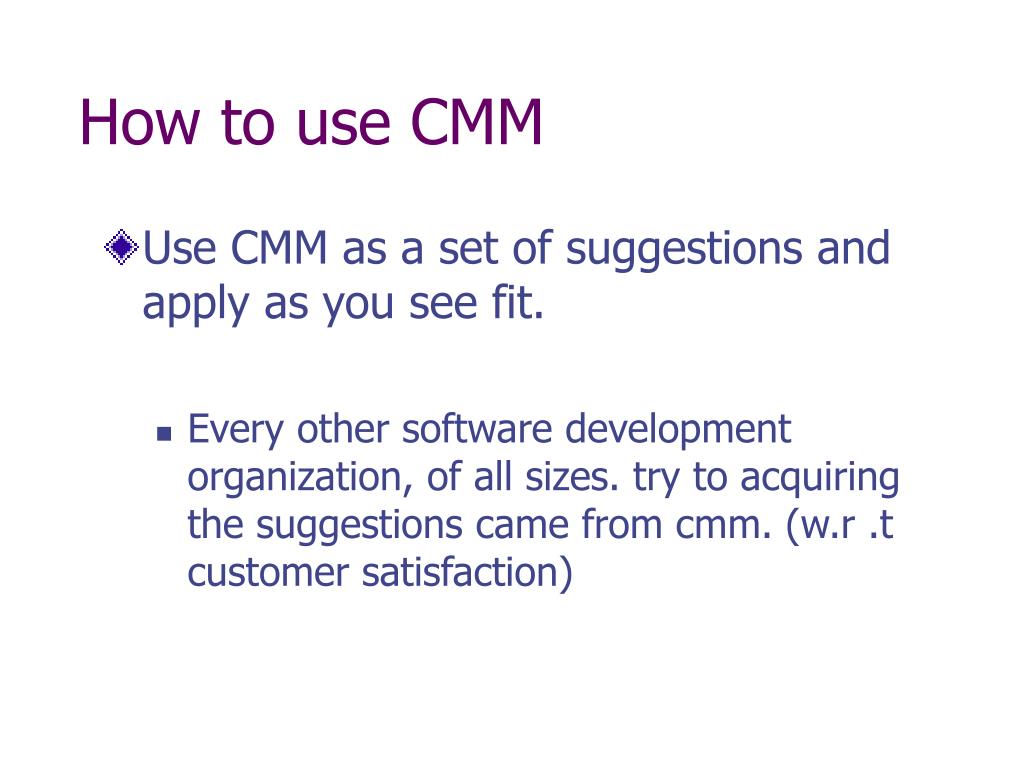 How to use CMM

Use CMM as a set of suggestions and apply as you see fit.

Every other software development organization, of all sizes. try to acquiring the suggestions came from cmm. (w.r .t customer satisfaction)